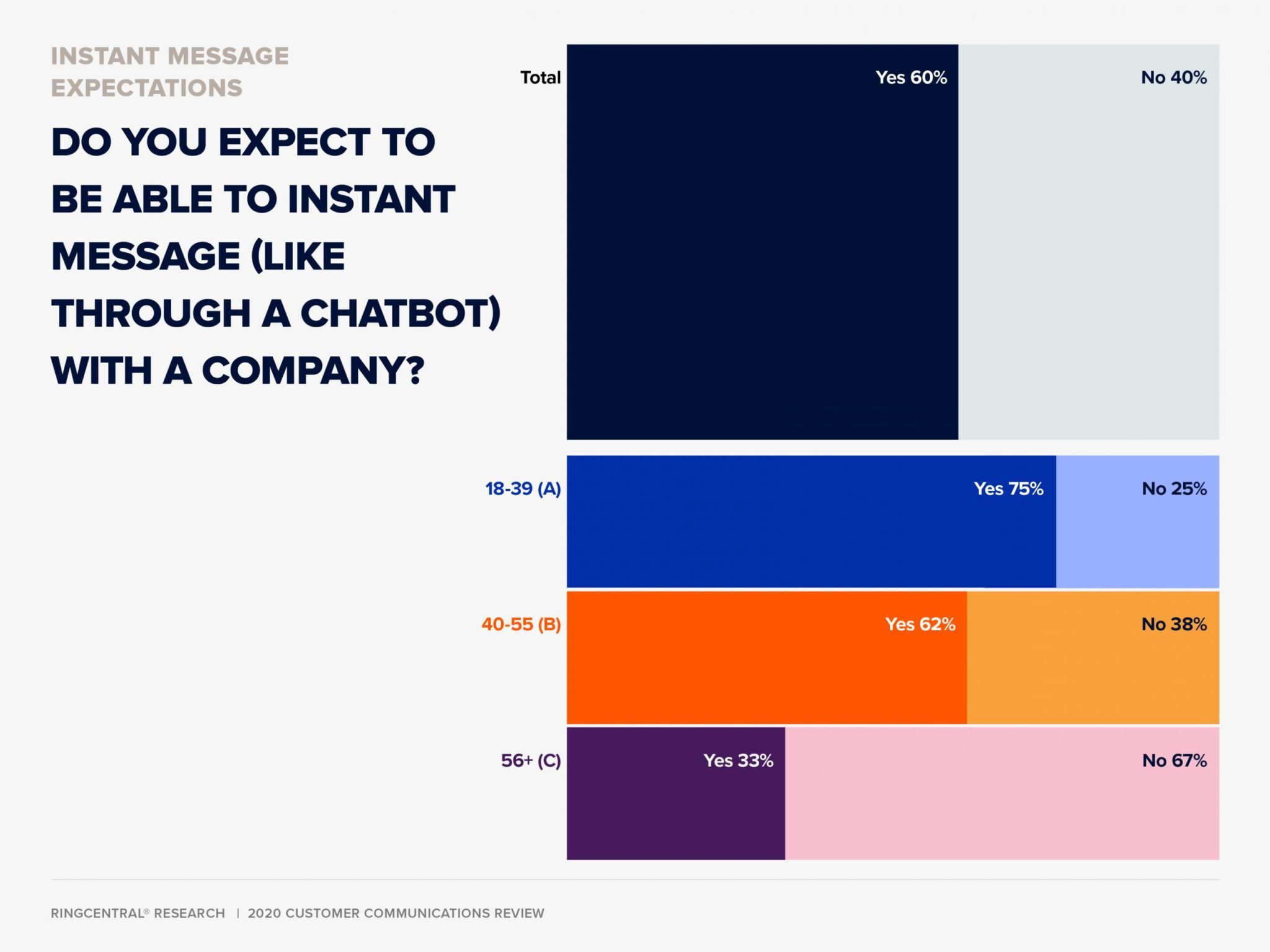 INSTANT MESSAGE EXPECTATIONS

DO YOU EXPECT TO BE ABLE TO INSTANT MESSAGE (LIKE THROUGH A CHATBOT) WITH A COMPANY?

Total Yes 60% No 40%

18-39 (A) Yes 75% No 25%

40-55 (B) Yes 62% No 38%

56+ (C) Yes 33% No 67%

RINGCENTRAL® RESEARCH | 2020 CUSTOMER COMMUNICATIONS REVIEW